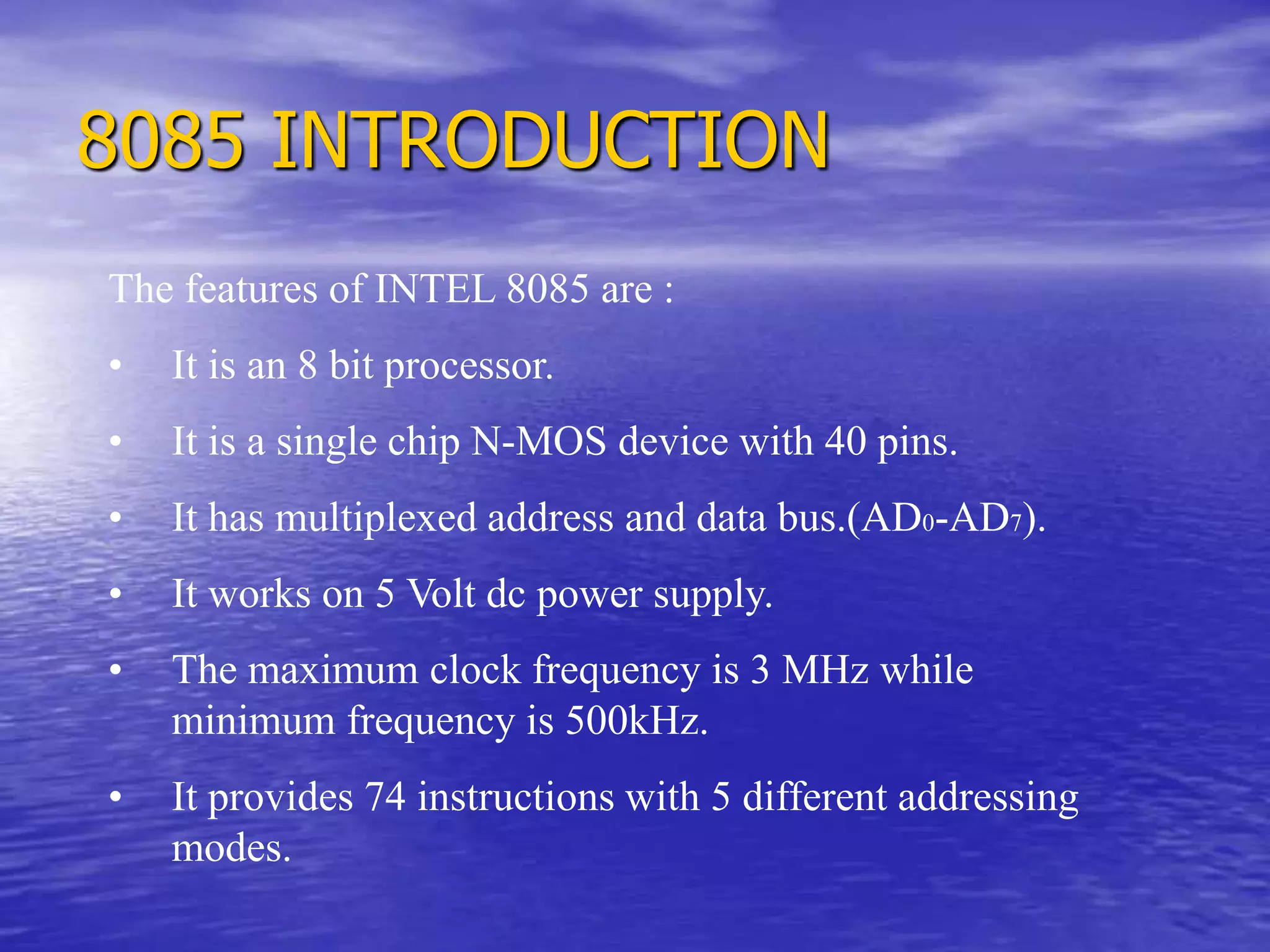 8085 INTRODUCTION

The features of INTEL 8085 are :

• It is an 8 bit processor.

• It is a single chip N-MOS device with 40 pins.

• It has multiplexed address and data bus.($AD_0$-$AD_7$).

• It works on 5 Volt dc power supply.

• The maximum clock frequency is 3 MHz while minimum frequency is 500kHz.

• It provides 74 instructions with 5 different addressing modes.